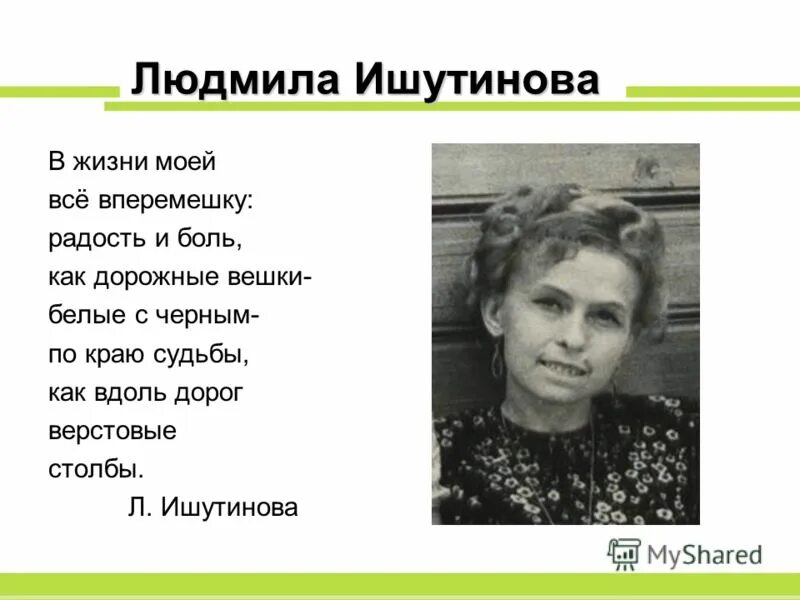 Людмила Ишутинова

В жизни моей
всё вперемешку:
радость и боль,
как дорожные вешки-
белые с черным-
по краю судьбы,
как вдоль дорог
верстовые
столбы.
Л. Ишутинова

MyShared